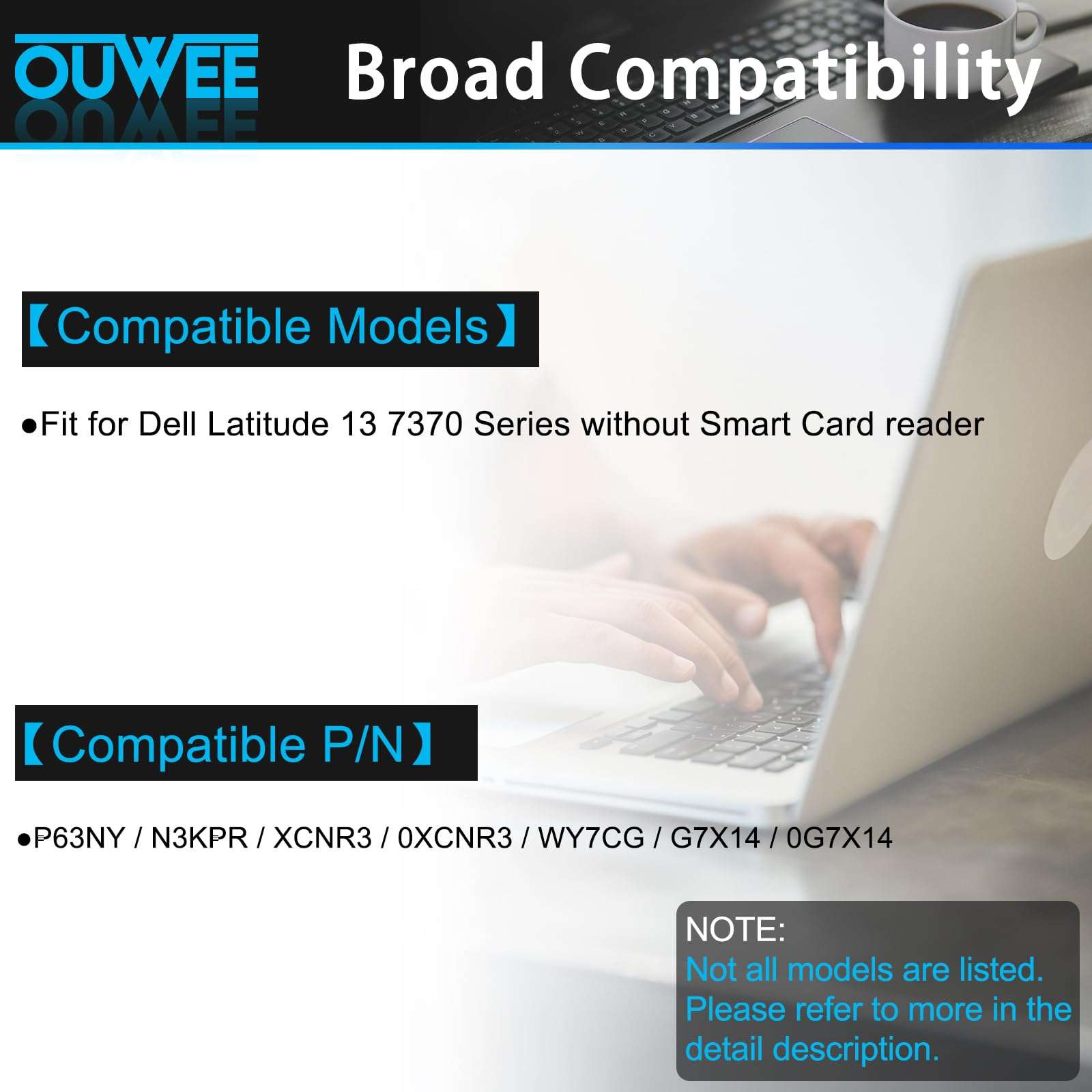 OUWEE

Broad Compatibility

【Compatible Models】

●Fit for Dell Latitude 13 7370 Series without Smart Card reader

【Compatible P/N】

●P63NY / N3KPR / XCNR3 / 0XCNR3 / WY7CG / G7X14 / 0G7X14

NOTE:
Not all models are listed. Please refer to more in the detail description.